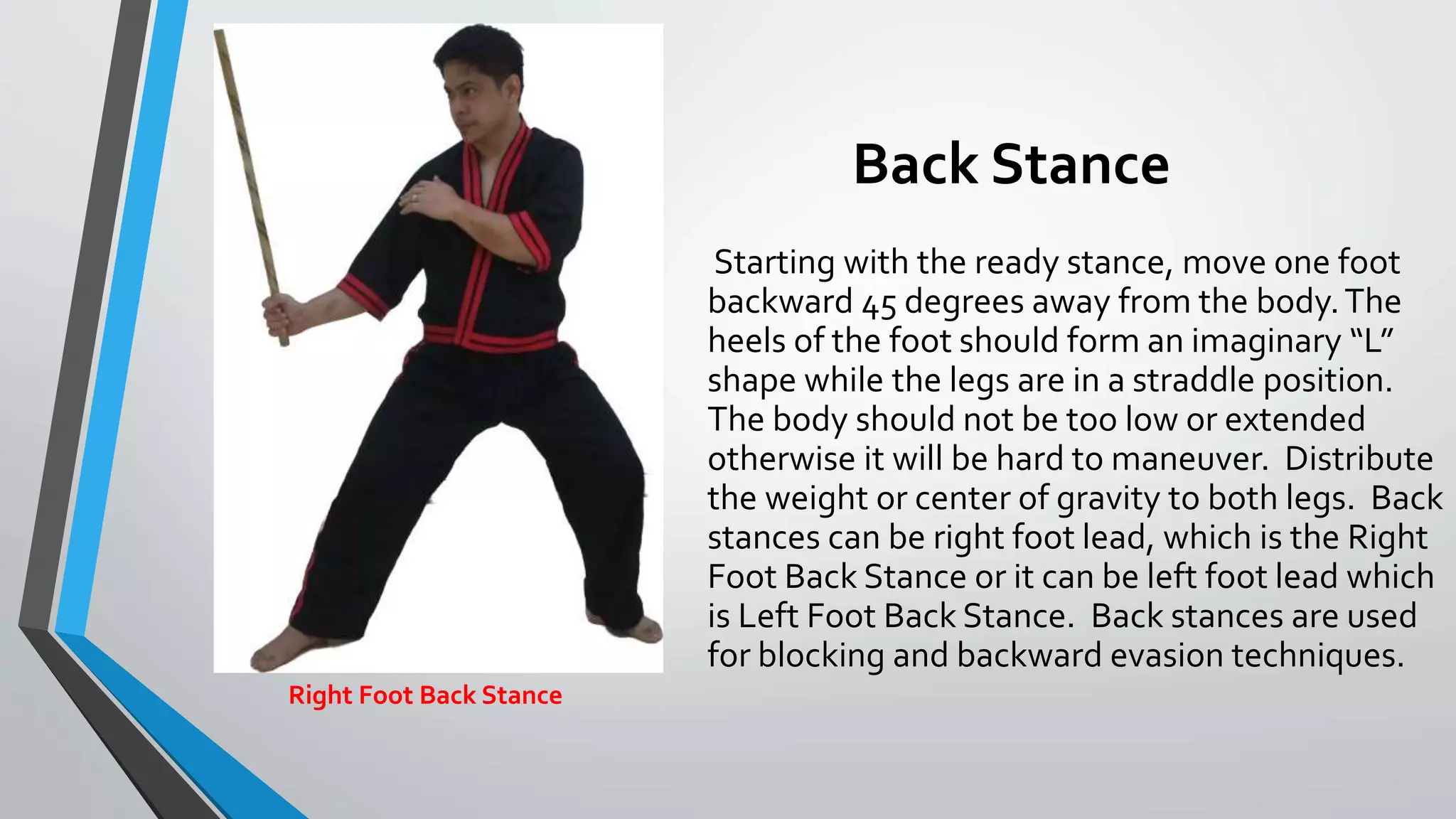 Back Stance

Starting with the ready stance, move one foot backward 45 degrees away from the body. The heels of the foot should form an imaginary “L” shape while the legs are in a straddle position. The body should not be too low or extended otherwise it will be hard to maneuver. Distribute the weight or center of gravity to both legs. Back stances can be right foot lead, which is the Right Foot Back Stance or it can be left foot lead which is Left Foot Back Stance. Back stances are used for blocking and backward evasion techniques.

Right Foot Back Stance